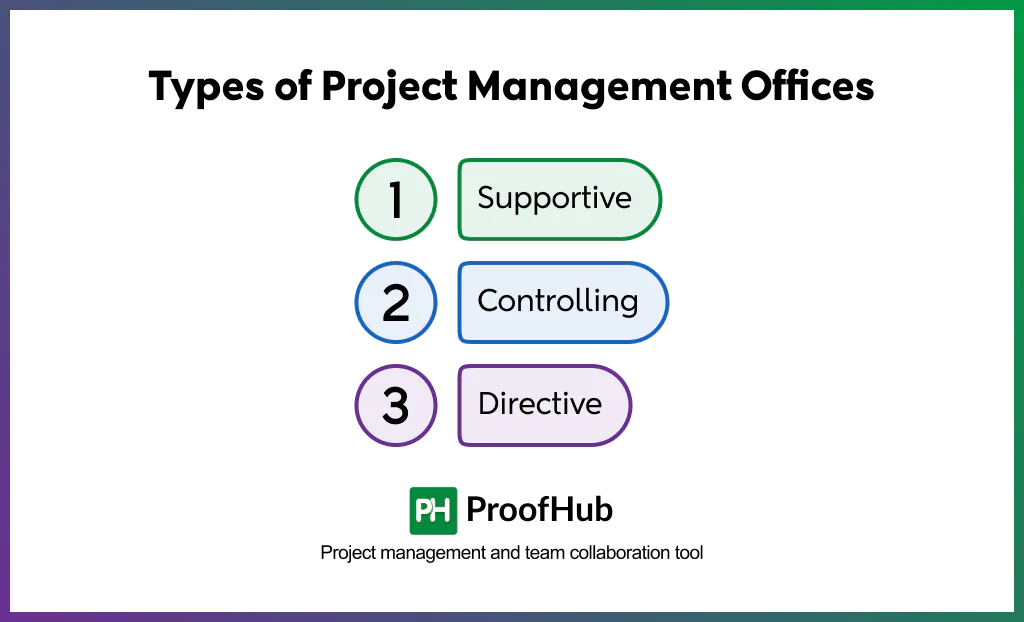 Types of Project Management Offices

1 Supportive

2 Controlling

3 Directive

PH ProofHub

Project management and team collaboration tool